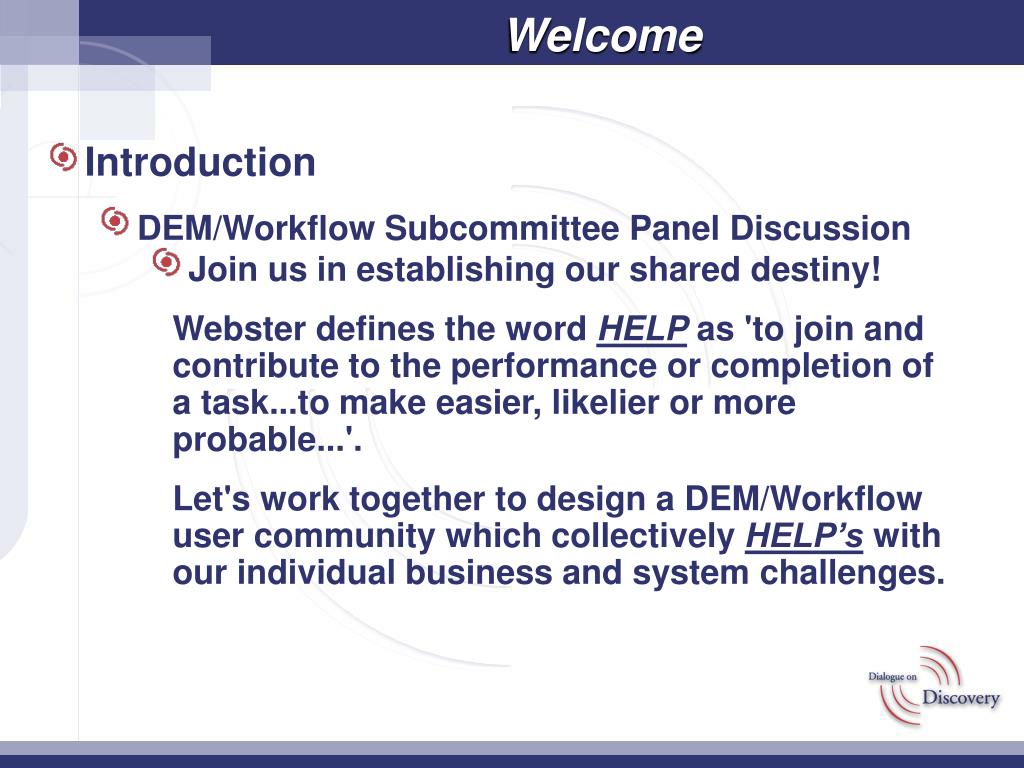 Welcome

Introduction

DEM/Workflow Subcommittee Panel Discussion

Join us in establishing our shared destiny!

Webster defines the word HELP as 'to join and contribute to the performance or completion of a task...to make easier, likelier or more probable...'.

Let's work together to design a DEM/Workflow user community which collectively HELP’s with our individual business and system challenges.

Dialogue on Discovery